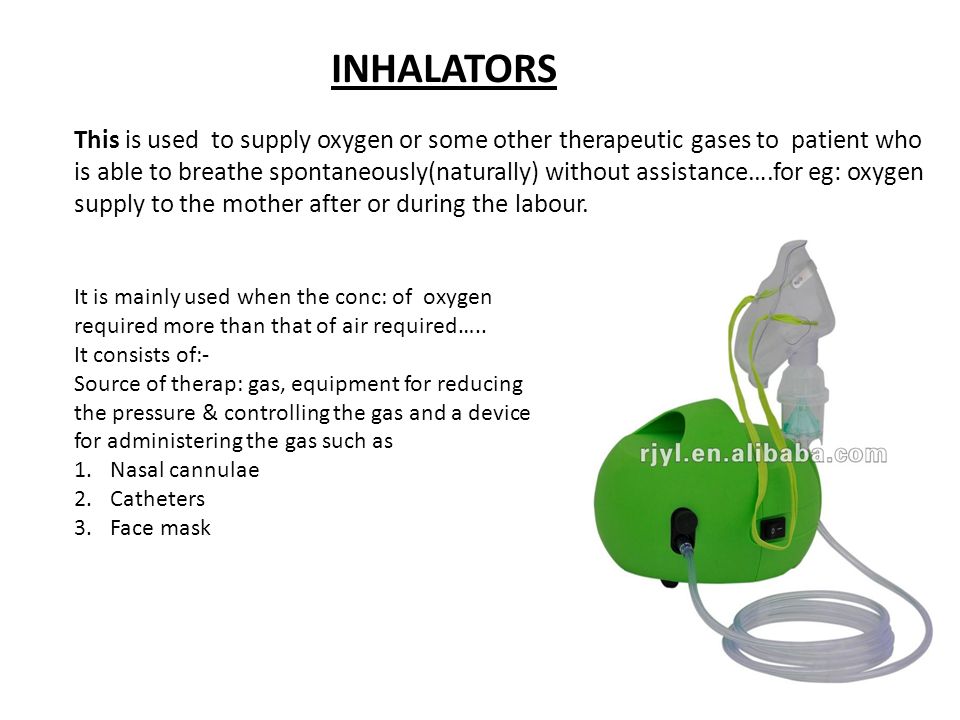 INHALATORS

This is used to supply oxygen or some other therapeutic gases to patient who is able to breathe spontaneously(naturally) without assistance….for eg: oxygen supply to the mother after or during the labour.

It is mainly used when the conc: of oxygen required more than that of air required…..
It consists of:-
Source of therap: gas, equipment for reducing the pressure & controlling the gas and a device for administering the gas such as
1. Nasal cannulae
2. Catheters
3. Face mask

rjyl.en.alibaba.com